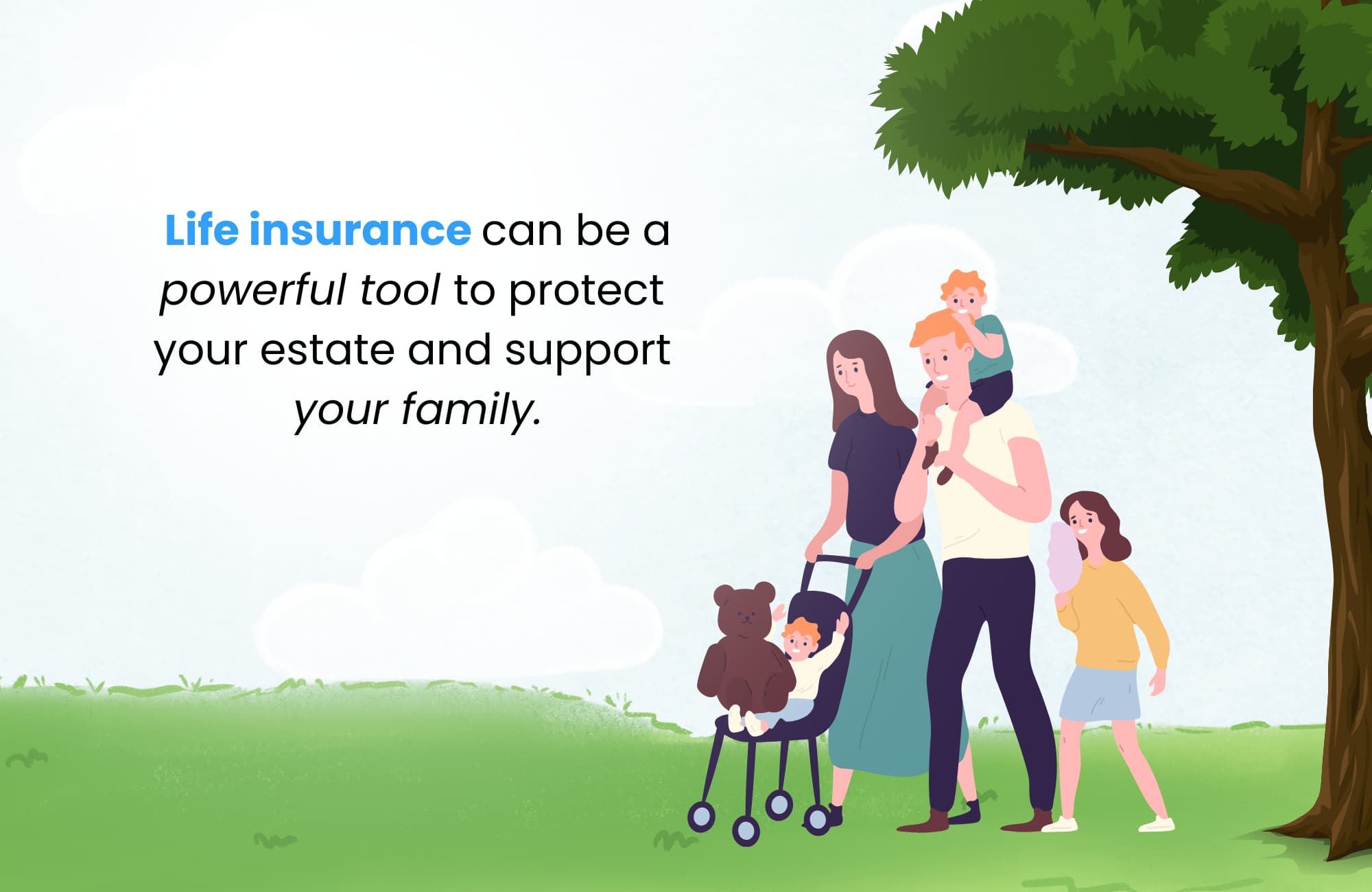 Life insurance can be a powerful tool to protect your estate and support your family.